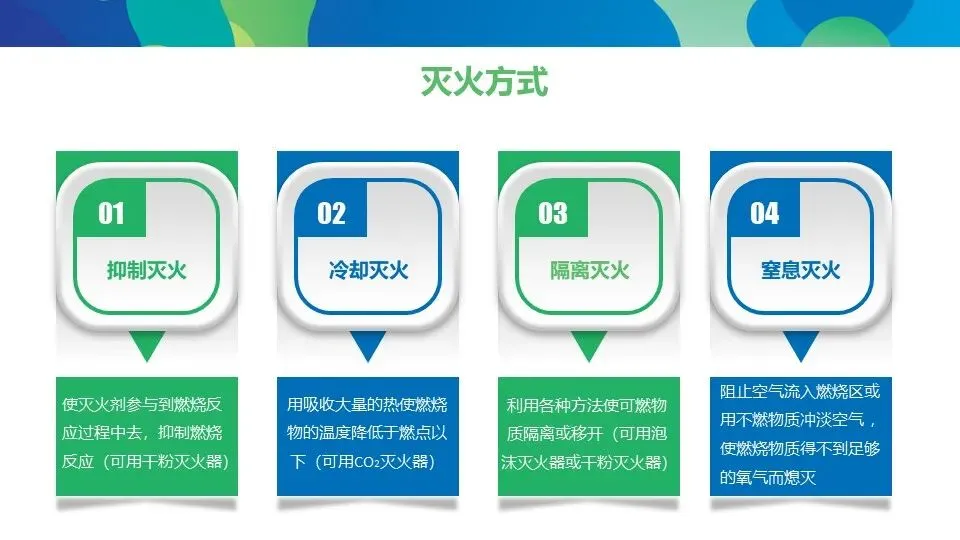 灭火方式

01
抑制灭火

使灭火剂参与到燃烧反应过程中去，抑制燃烧反应（可用干粉灭火器）

02
冷却灭火

用吸收大量的热使燃烧物的温度降低于燃点以下（可用$CO_2$灭火器）

03
隔离灭火

利用各种方法使可燃物质隔离或移开（可用泡沫灭火器或干粉灭火器）

04
窒息灭火

阻止空气流入燃烧区或用不燃物质冲淡空气，使燃烧物质得不到足够的氧气而熄灭